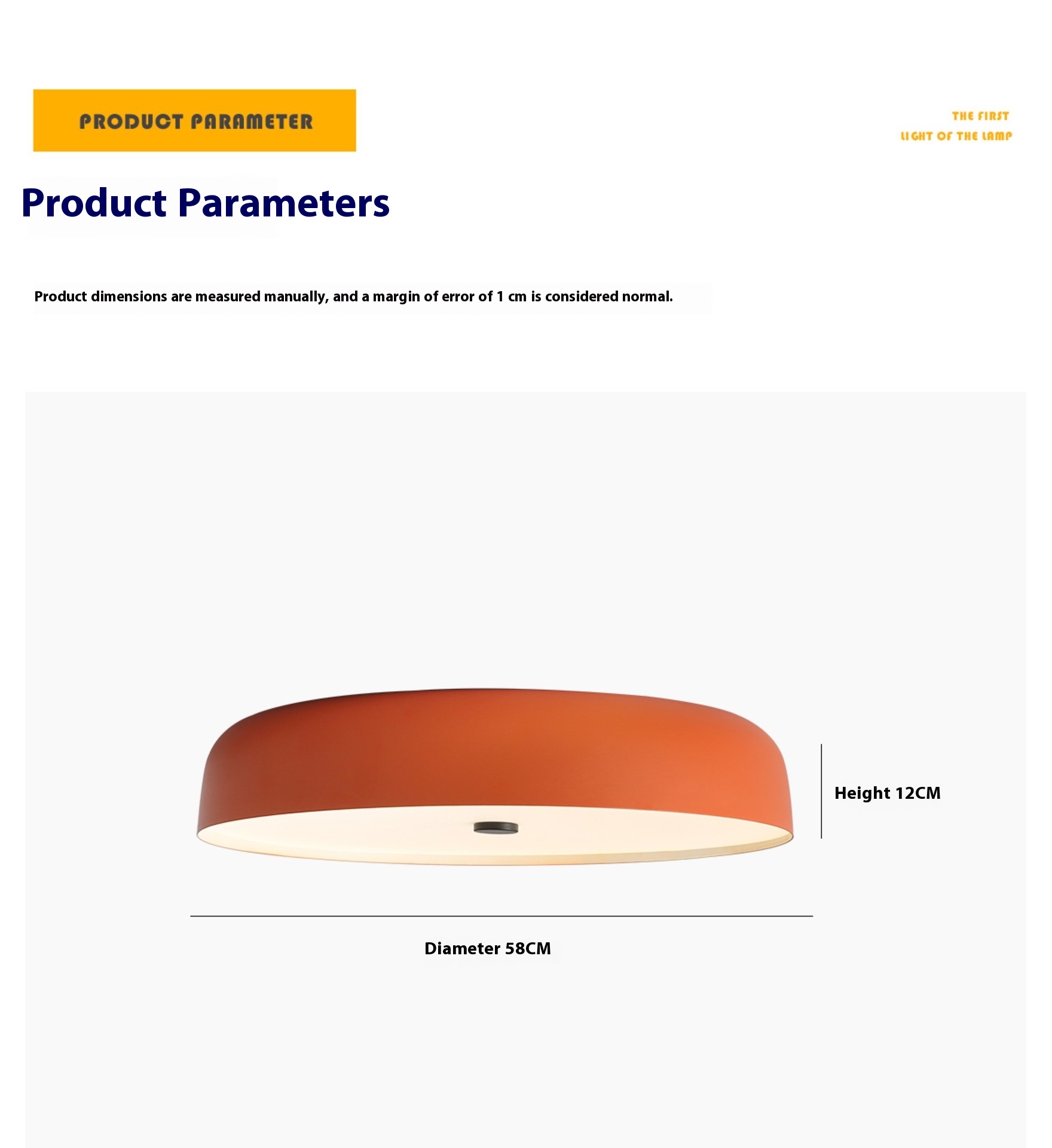 PRODUCT PARAMETER

THE FIRST
LIGHT OF THE LAMP

Product Parameters

Product dimensions are measured manually, and a margin of error of 1 cm is considered normal.

Height 12CM

Diameter 58CM